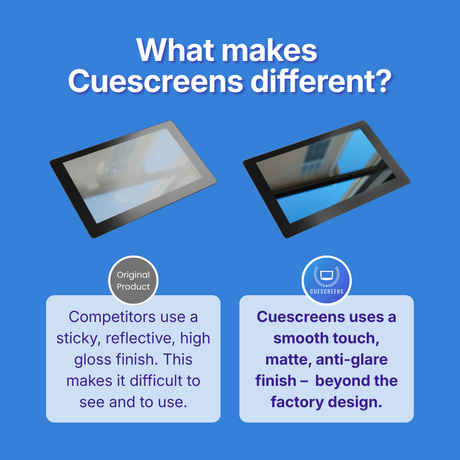 What makes Cuescreens different?

Original Product

Competitors use a sticky, reflective, high gloss finish. This makes it difficult to see and to use.

CUESCREENS

Cuescreens uses a smooth touch, matte, anti-glare finish – beyond the factory design.